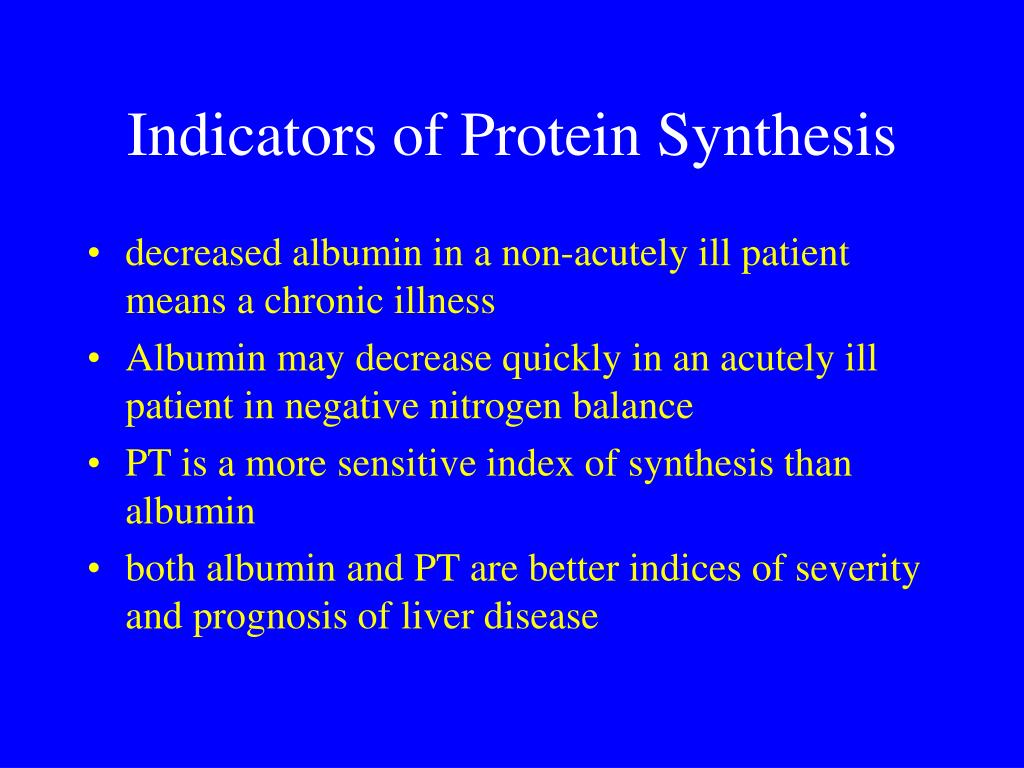 Indicators of Protein Synthesis

• decreased albumin in a non-acutely ill patient means a chronic illness
• Albumin may decrease quickly in an acutely ill patient in negative nitrogen balance
• PT is a more sensitive index of synthesis than albumin
• both albumin and PT are better indices of severity and prognosis of liver disease